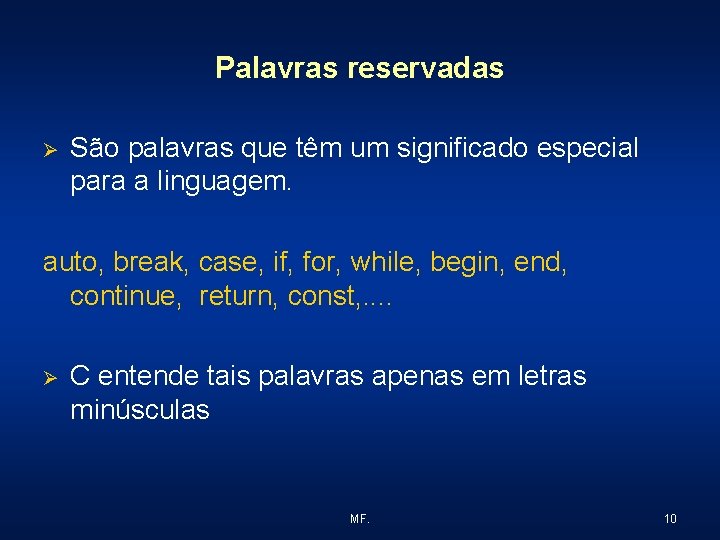 Palavras reservadas

➢ São palavras que têm um significado especial para a linguagem.

auto, break, case, if, for, while, begin, end, continue, return, const,....

➢ C entende tais palavras apenas em letras minúsculas

MF.

10